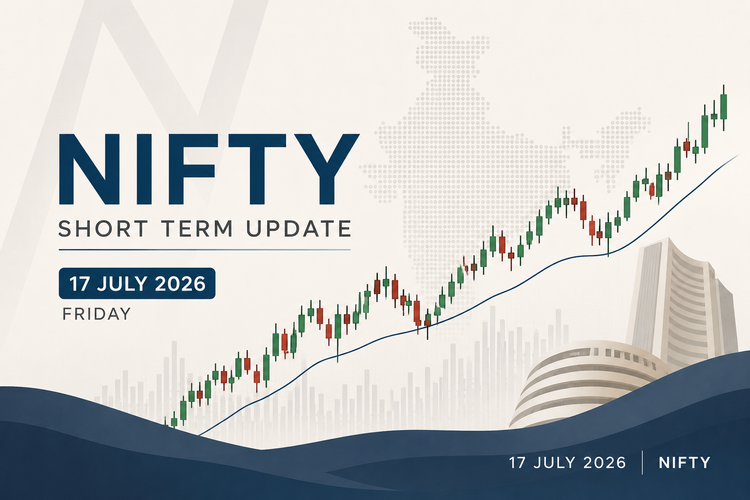 NIFTY
SHORT TERM UPDATE

17 JULY 2026
FRIDAY

17 JULY 2026 | NIFTY